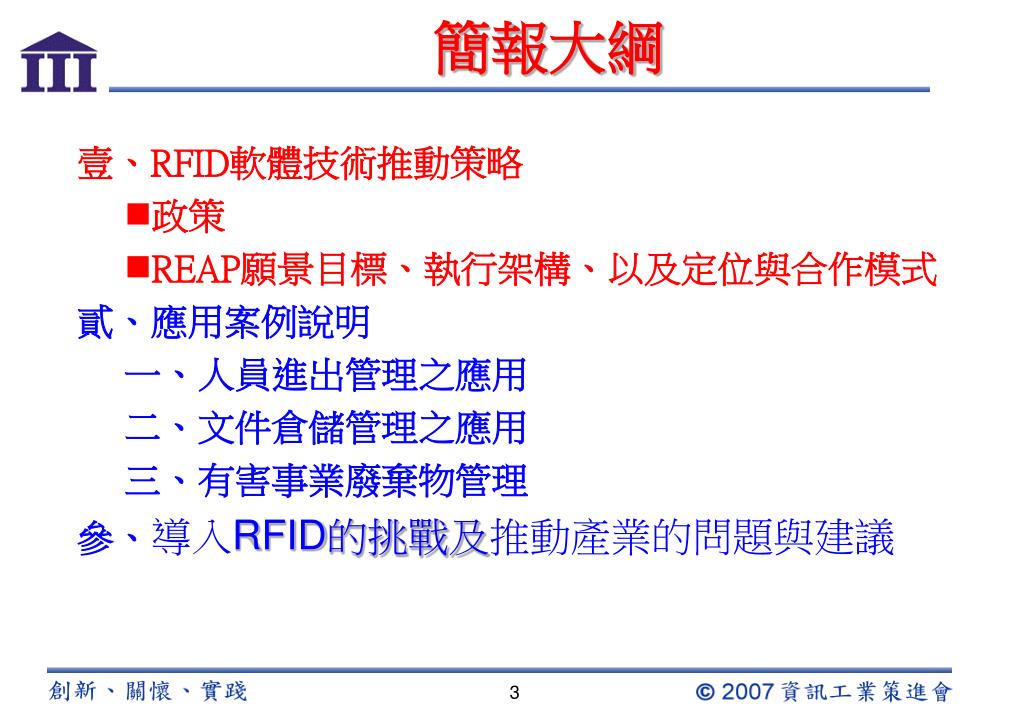 III

簡報大綱

壹、RFID軟體技術推動策略

■政策

■REAP願景目標、執行架構、以及定位與合作模式

貳、應用案例說明

一、人員進出管理之應用

二、文件倉儲管理之應用

三、有害事業廢棄物管理

參、導入RFID的挑戰及推動產業的問題與建議

創新、關懷、實踐　3　© 2007 資訊工業策進會